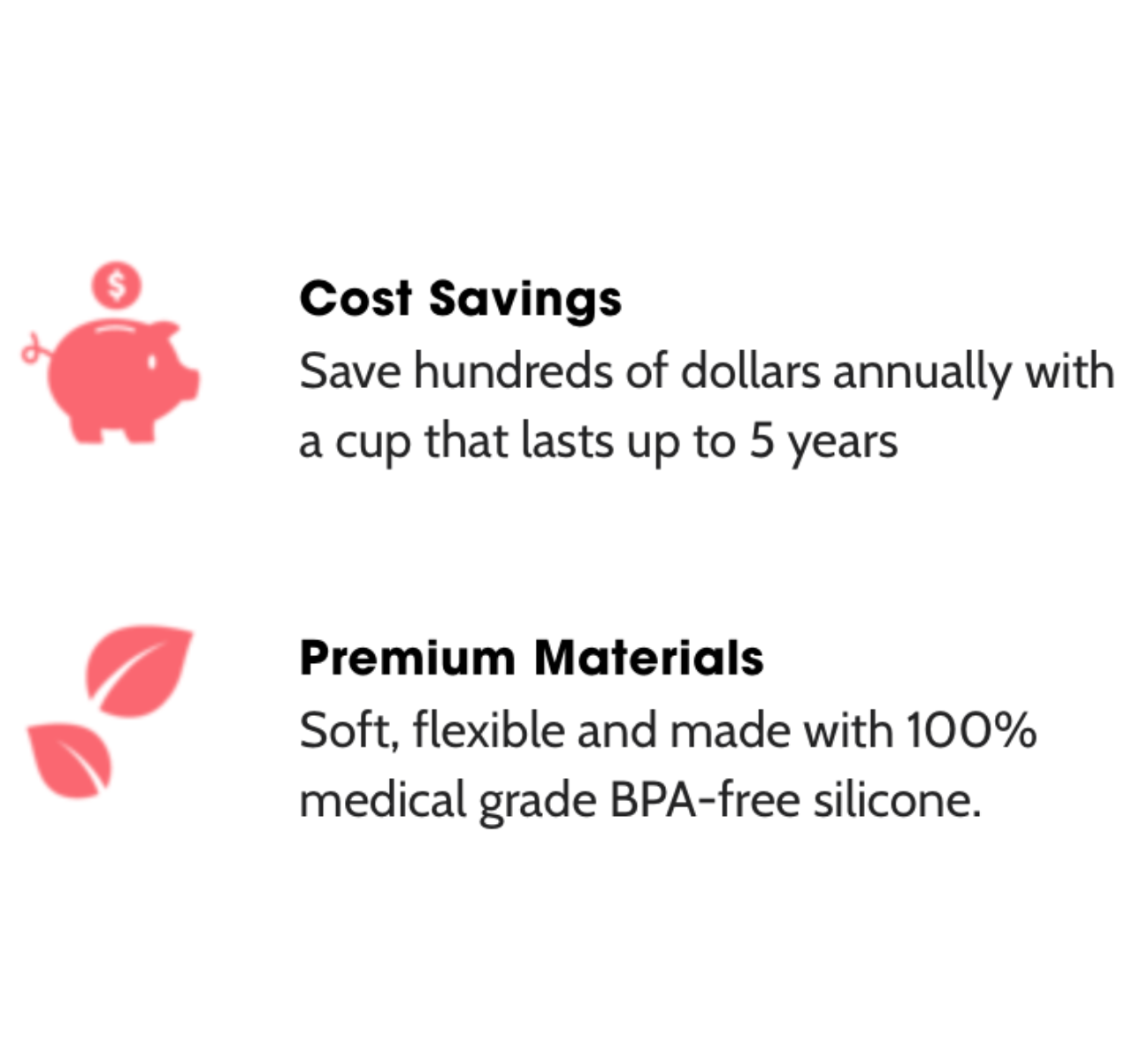 $

Cost Savings
Save hundreds of dollars annually with a cup that lasts up to 5 years

Premium Materials
Soft, flexible and made with 100% medical grade BPA-free silicone.